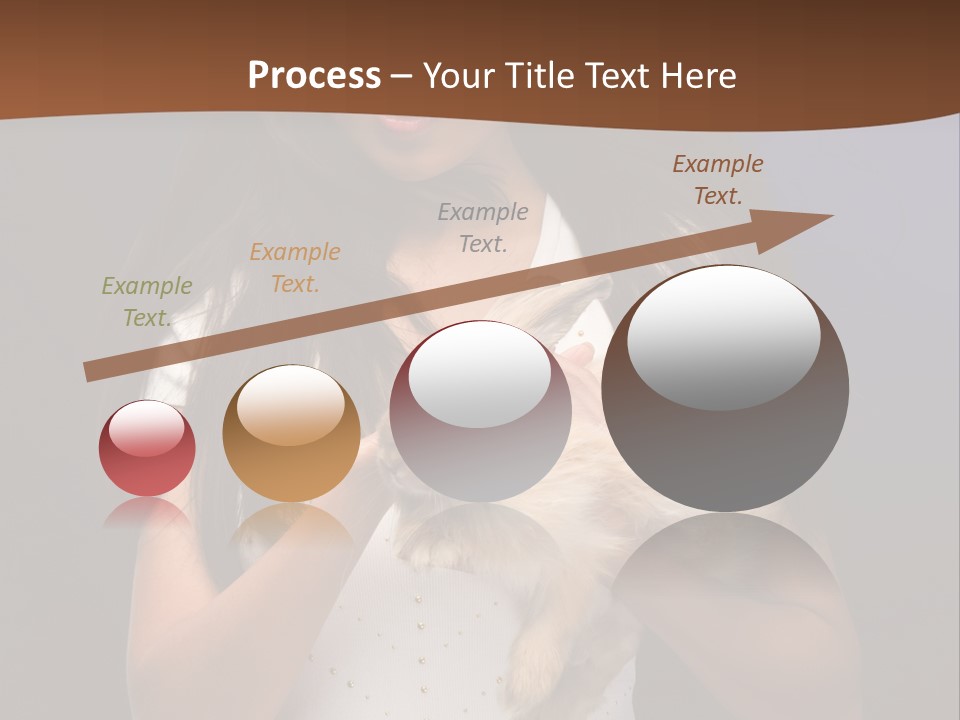 Process – Your Title Text Here

Example Text.

Example Text.

Example Text.

Example Text.